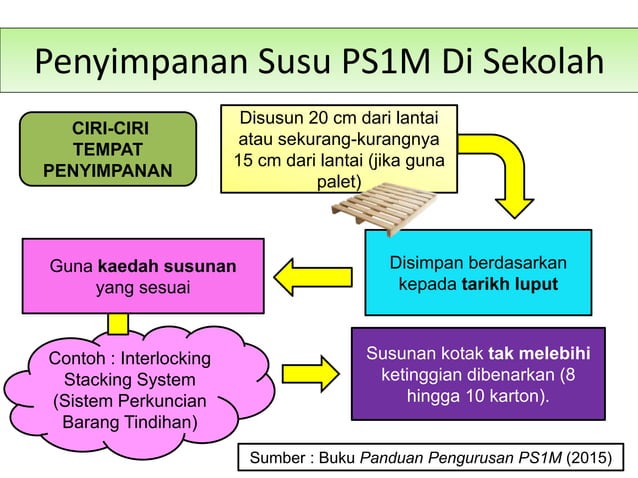 Penyimpanan Susu PS1M Di Sekolah

CIRI-CIRI TEMPAT PENYIMPANAN

Disusun 20 cm dari lantai atau sekurang-kurangnya 15 cm dari lantai (jika guna palet)

Disimpan berdasarkan kepada tarikh luput

Guna kaedah susunan yang sesuai

Contoh : Interlocking Stacking System (Sistem Perkuncian Barang Tindihan)

Susunan kotak tak melebihi ketinggian dibenarkan (8 hingga 10 karton).

Sumber : Buku Panduan Pengurusan PS1M (2015)